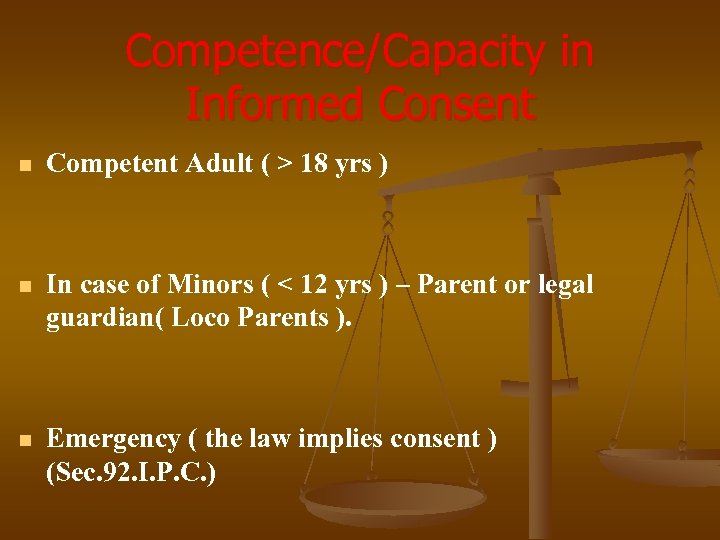 Competence/Capacity in Informed Consent

■ Competent Adult ( > 18 yrs )

■ In case of Minors ( < 12 yrs ) – Parent or legal guardian( Loco Parents ).

■ Emergency ( the law implies consent ) (Sec.92.I.P.C.)